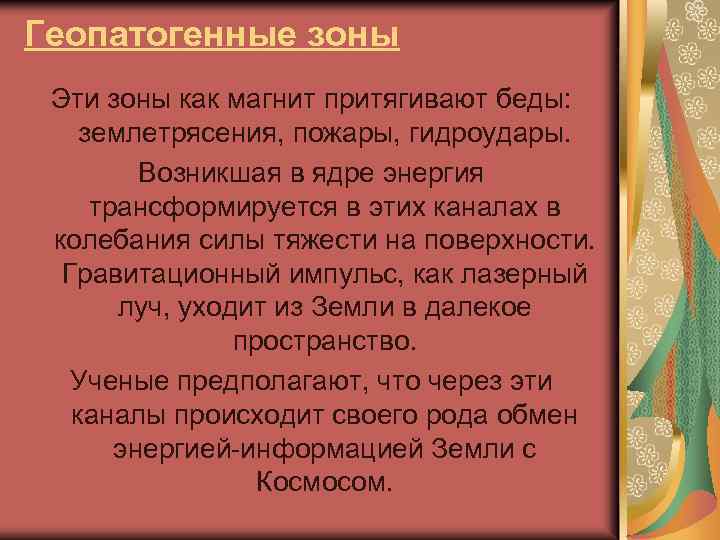 Геопатогенные зоны

Эти зоны как магнит притягивают беды: землетрясения, пожары, гидроудары.

Возникшая в ядре энергия трансформируется в этих каналах в колебания силы тяжести на поверхности. Гравитационный импульс, как лазерный луч, уходит из Земли в далекое пространство.

Ученые предполагают, что через эти каналы происходит своего рода обмен энергией-информацией Земли с Космосом.